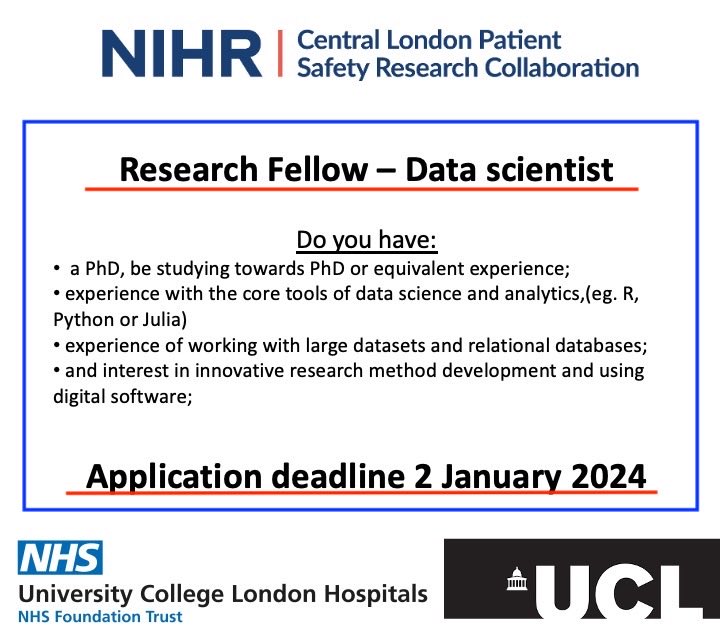 NIHR | Central London Patient Safety Research Collaboration

Research Fellow – Data scientist

Do you have:

• a PhD, be studying towards PhD or equivalent experience;
• experience with the core tools of data science and analytics,(eg. R, Python or Julia)
• experience of working with large datasets and relational databases;
• and interest in innovative research method development and using digital software;

Application deadline 2 January 2024

NHS
University College London Hospitals
NHS Foundation Trust

UCL